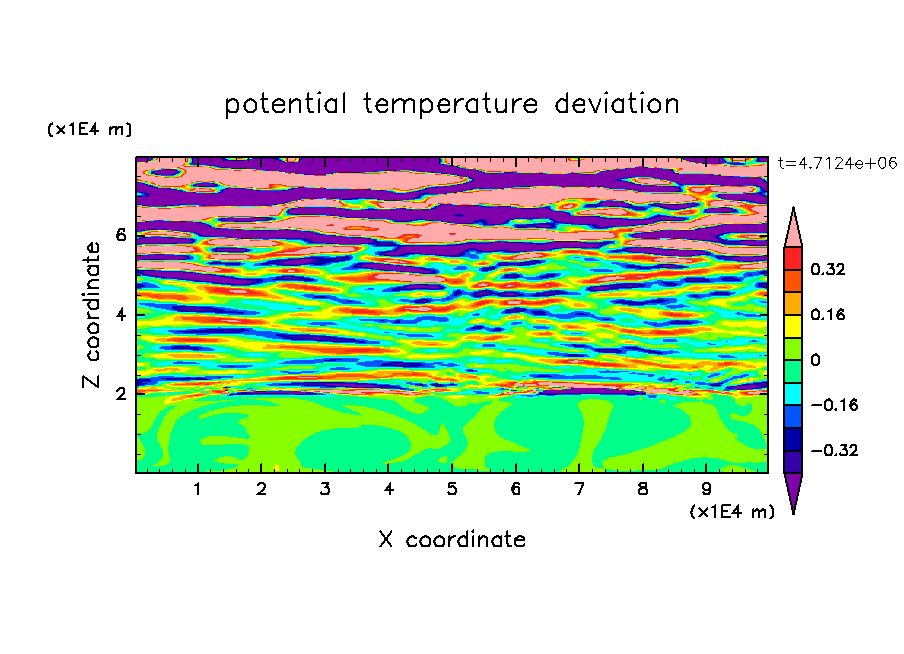 potential temperature deviation

(x1E4 m)

t=4.7124e+06

Z coordinate

6

4

2

0.32

0.16

0

−0.16

−0.32

1 2 3 4 5 6 7 8 9

(x1E4 m)

X coordinate